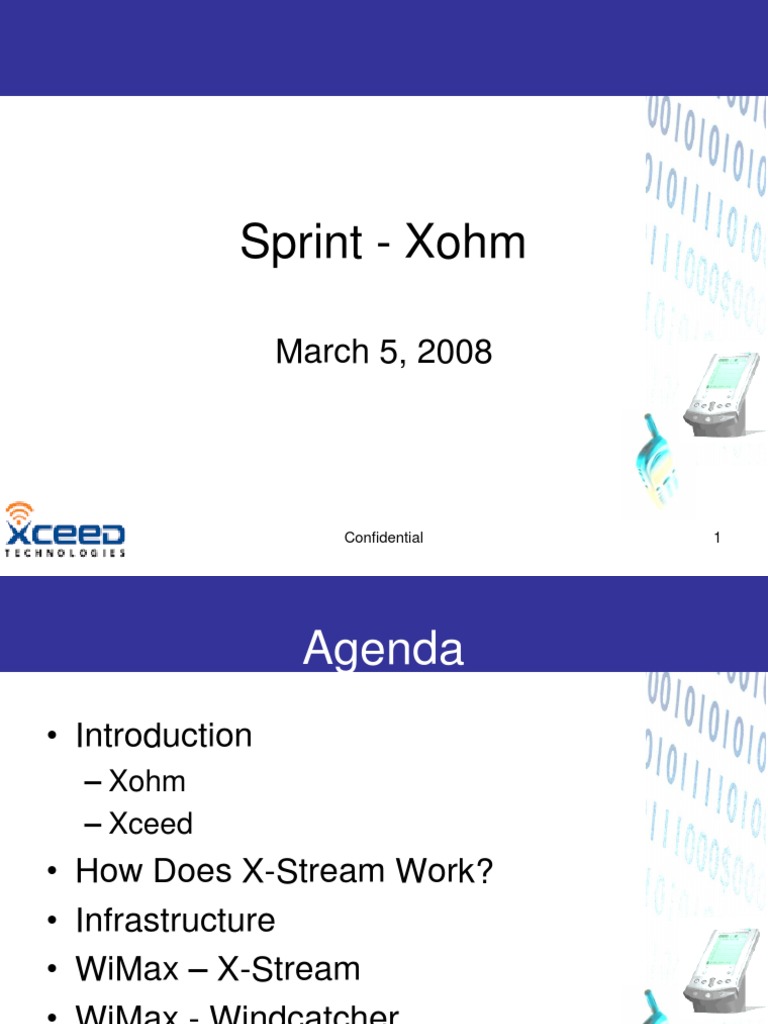 Sprint - Xohm

March 5, 2008

XCEED TECHNOLOGIES

Confidential

1

Agenda

• Introduction
– Xohm
– Xceed
• How Does X-Stream Work?
• Infrastructure
• WiMax – X-Stream
• WiMax - Windcatcher